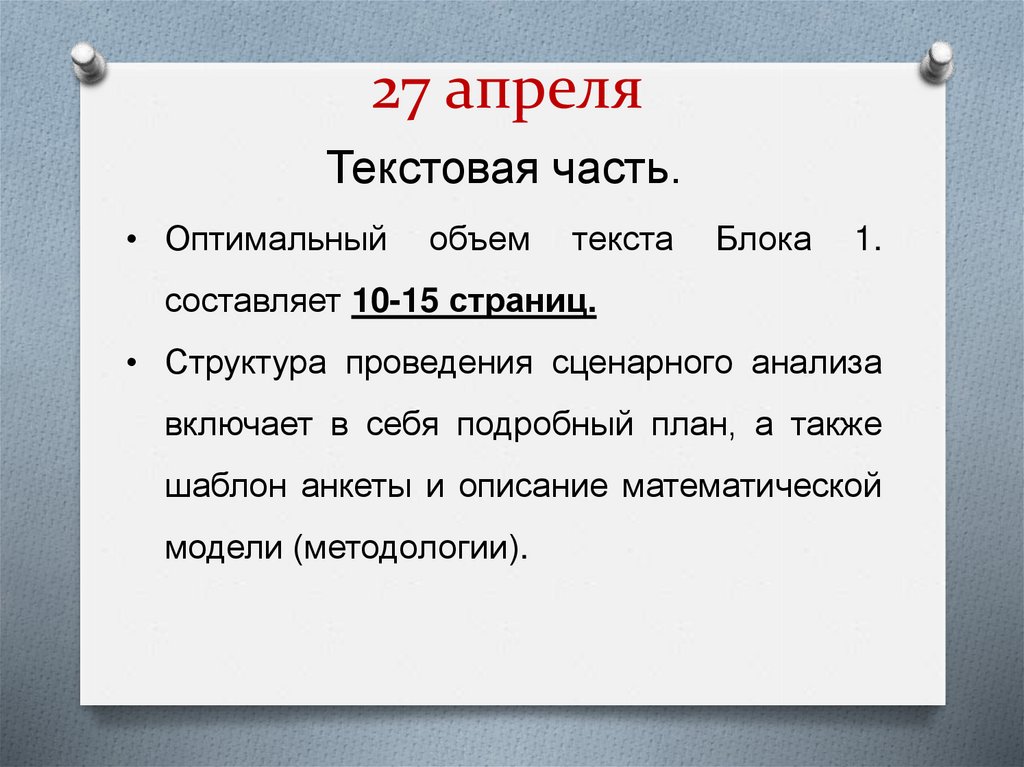 27 апреля

Текстовая часть.

• Оптимальный объем текста Блока 1. составляет 10-15 страниц.

• Структура проведения сценарного анализа включает в себя подробный план, а также шаблон анкеты и описание математической модели (методологии).